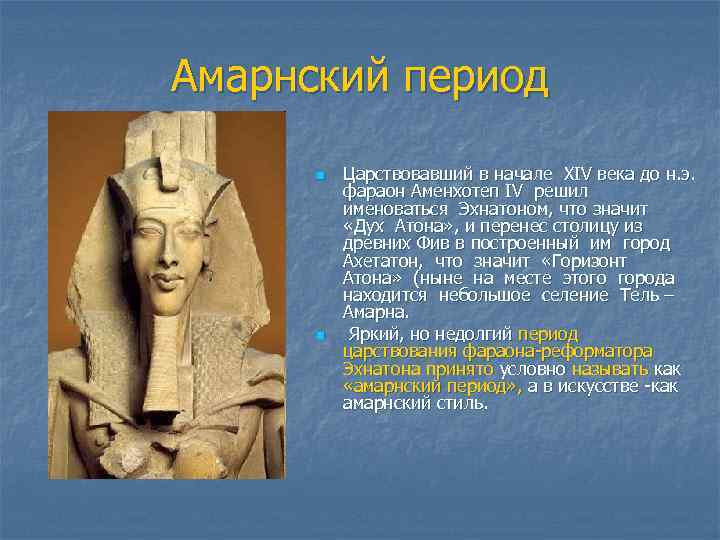 Амарнский период

Царствовавший в начале XIV века до н.э. фараон Аменхотеп IV решил именоваться Эхнатоном, что значит «Дух Атона», и перенес столицу из древних Фив в построенный им город Ахетатон, что значит «Горизонт Атона» (ныне на месте этого города находится небольшое селение Тель – Амарна.

Яркий, но недолгий период царствования фараона-реформатора Эхнатона принято условно называть как «амарнский период», а в искусстве -как амарнский стиль.